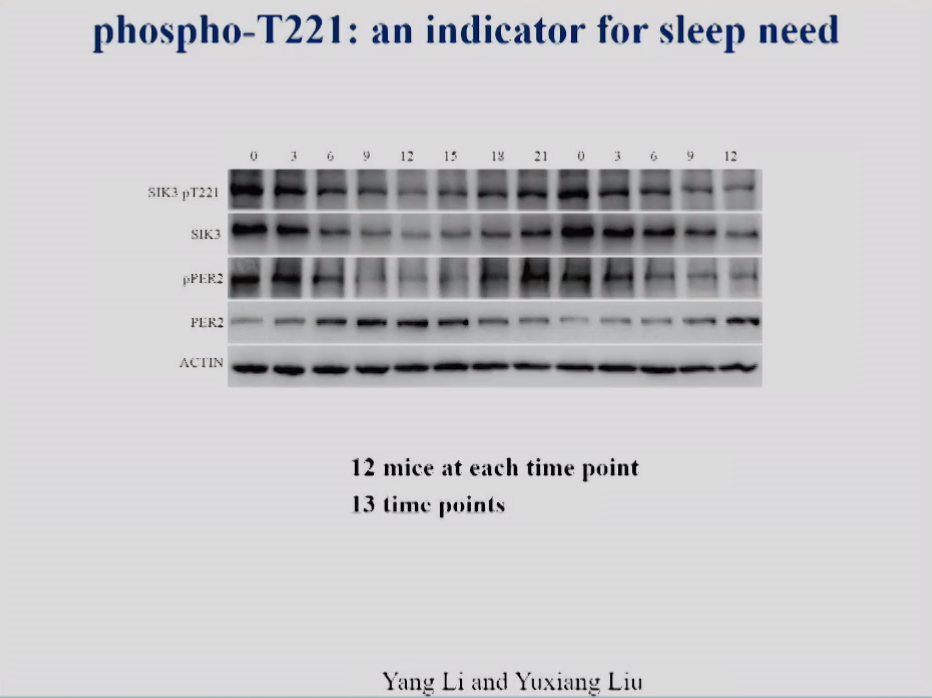 phospho-T221: an indicator for sleep need

0 3 6 9 12 15 18 21 0 3 6 9 12

SIK3 pT221

SIK3

pPER2

PER2

ACTIN

12 mice at each time point

13 time points

Yang Li and Yuxiang Liu